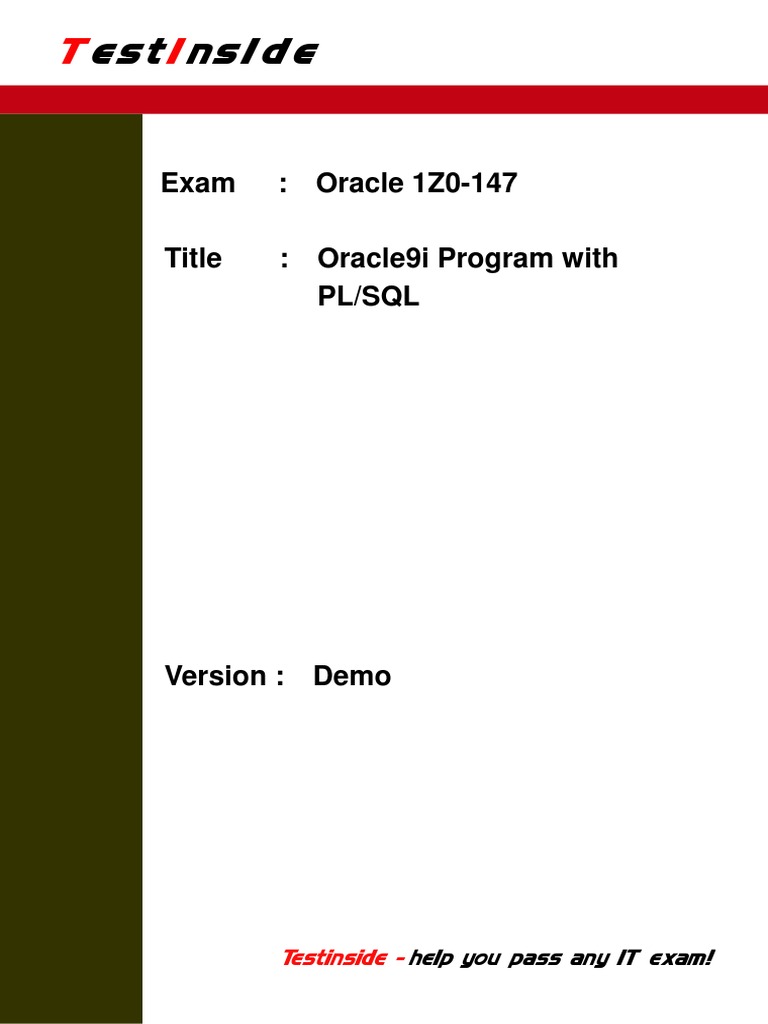 TestInside

Exam : Oracle 1Z0-147

Title : Oracle9i Program with PL/SQL

Version : Demo

Testinside - help you pass any IT exam!